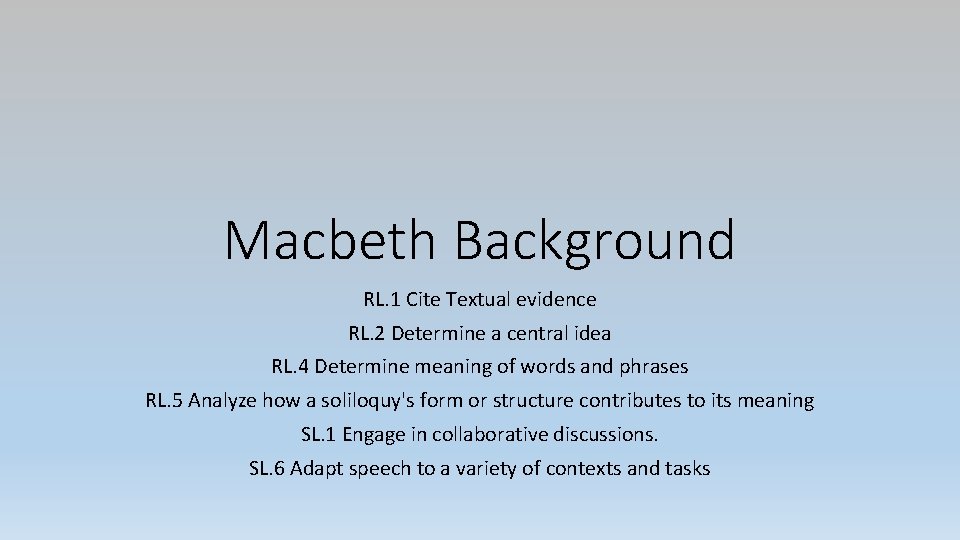 Macbeth Background

RL.1 Cite Textual evidence
RL.2 Determine a central idea
RL.4 Determine meaning of words and phrases
RL.5 Analyze how a soliloquy's form or structure contributes to its meaning
SL.1 Engage in collaborative discussions.
SL.6 Adapt speech to a variety of contexts and tasks